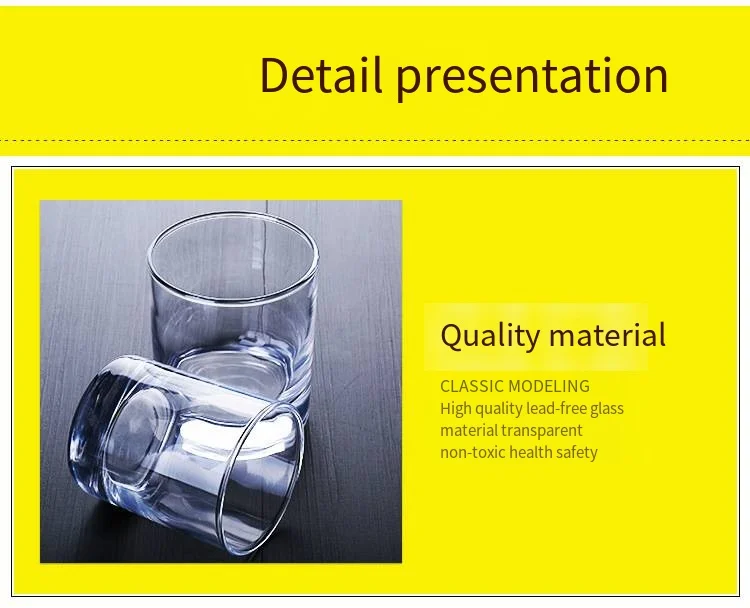 Detail presentation

Quality material

CLASSIC MODELING
High quality lead-free glass material transparent non-toxic health safety